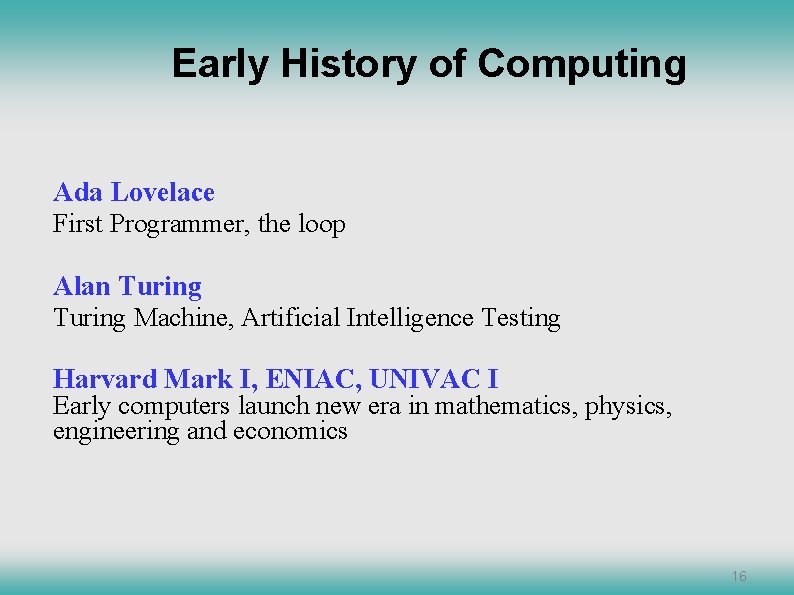 Early History of Computing

Ada Lovelace
First Programmer, the loop

Alan Turing
Turing Machine, Artificial Intelligence Testing

Harvard Mark I, ENIAC, UNIVAC I
Early computers launch new era in mathematics, physics, engineering and economics

16